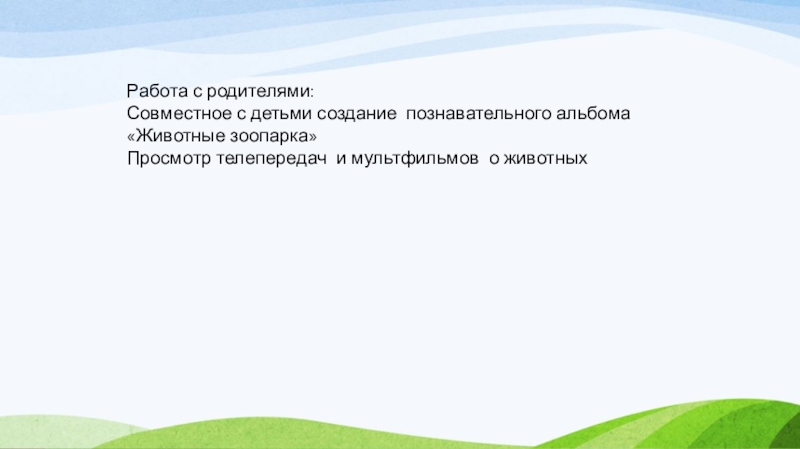 Работа с родителями:
Совместное с детьми создание познавательного альбома «Животные зоопарка»
Просмотр телепередач и мультфильмов о животных